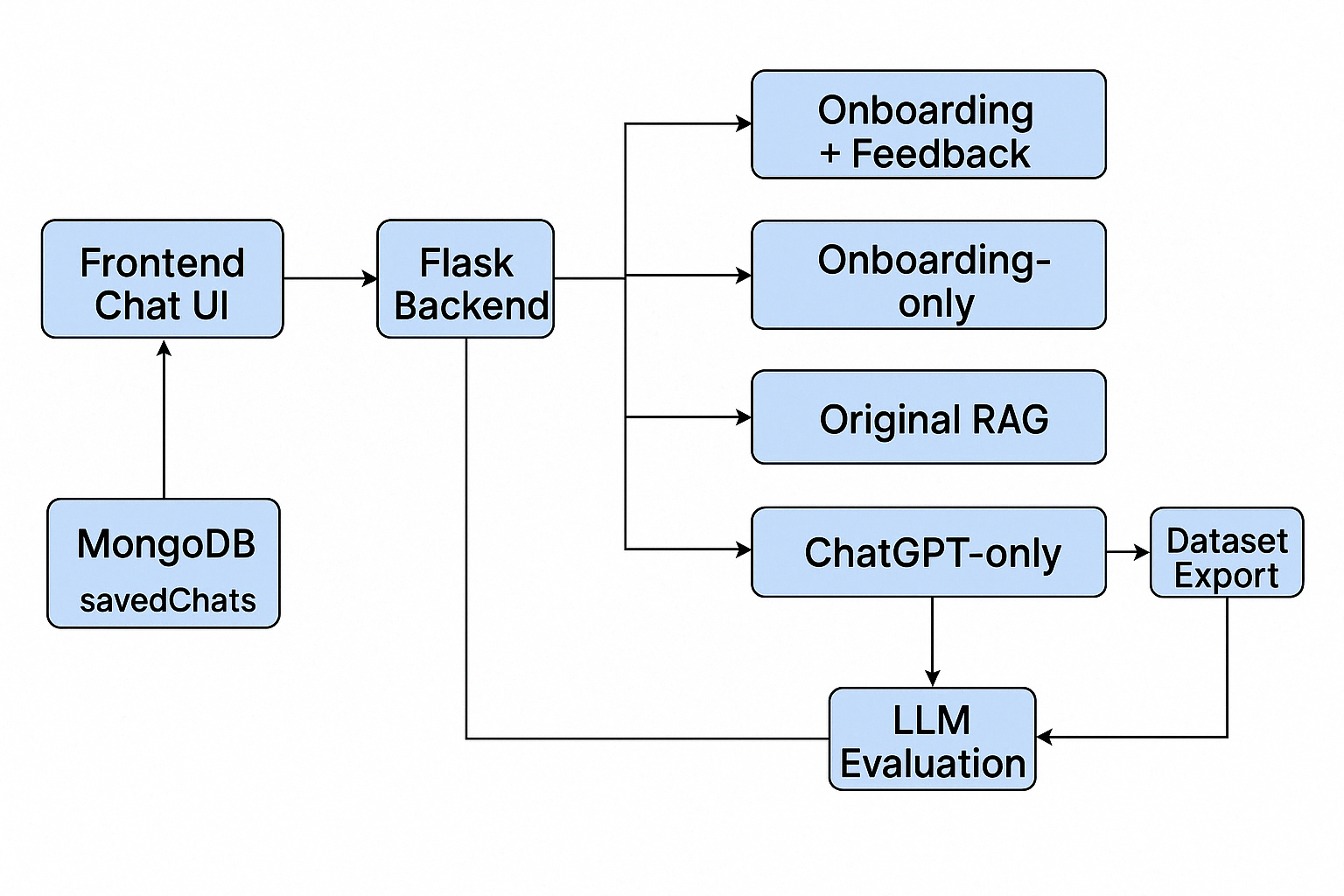 Frontend Chat UI

Flask Backend

Onboarding + Feedback

Onboarding-only

Original RAG

ChatGPT-only

Dataset Export

MongoDB savedChats

LLM Evaluation